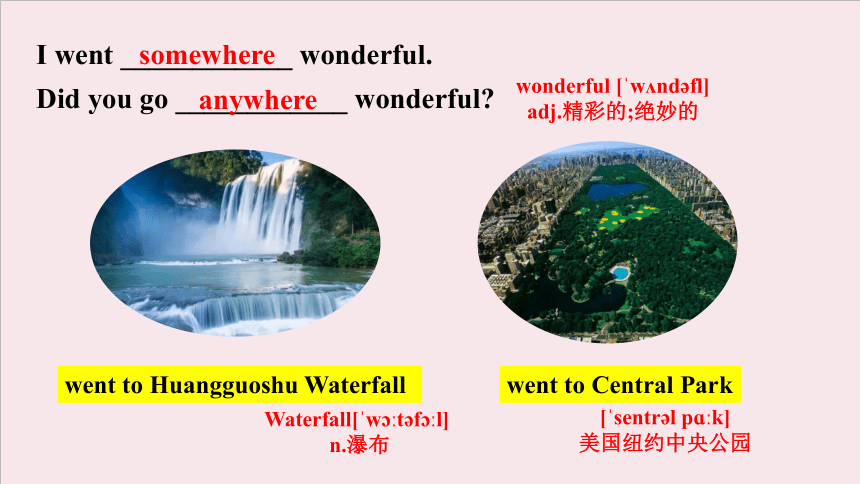 I went somewhere wonderful.

Did you go anywhere wonderful?

wonderful [ˈwʌndəfl]
adj.精彩的;绝妙的

went to Huangguoshu Waterfall

Waterfall[ˈwɔːtəfɔːl]
n.瀑布

went to Central Park

[ˈsentrəl pɑːk]
美国纽约中央公园